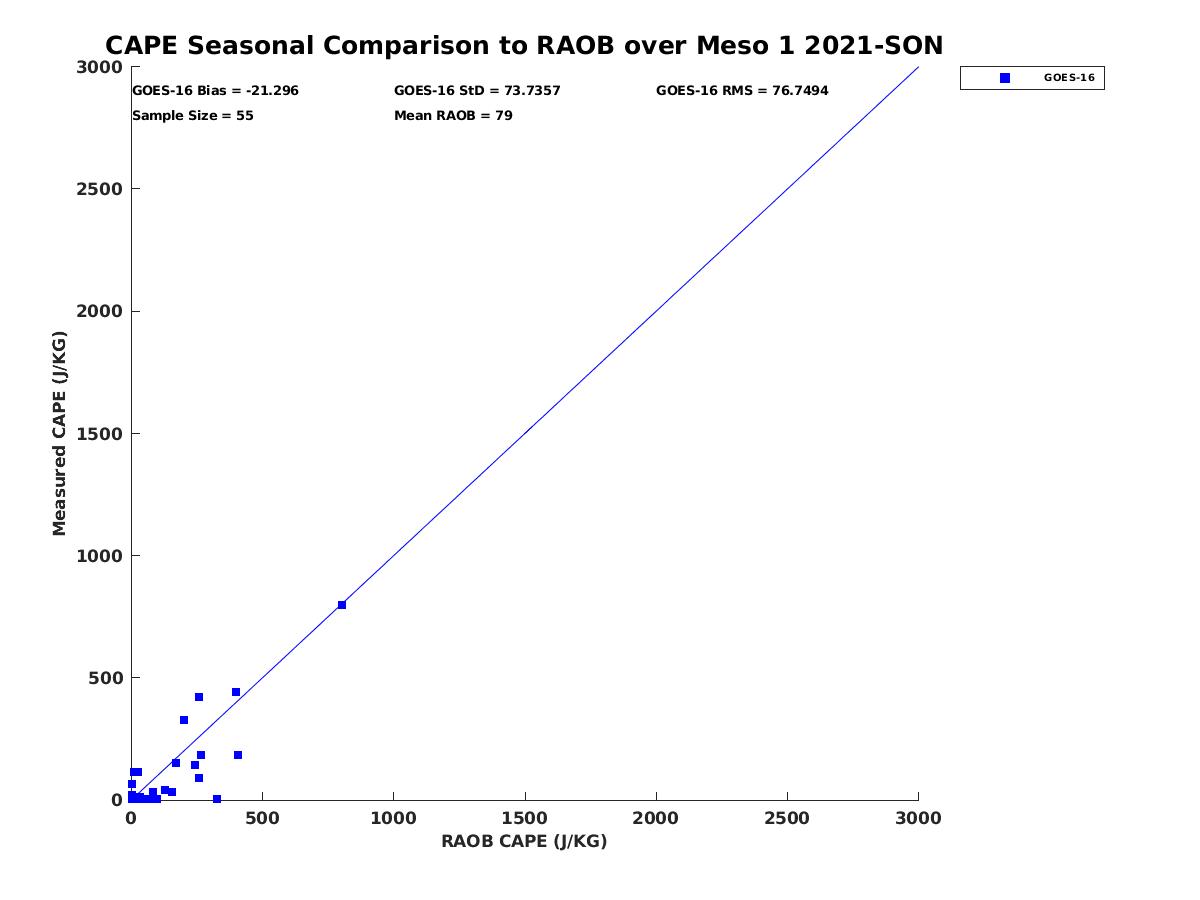 CAPE Seasonal Comparison to RAOB over Meso 1 2021-SON

GOES-16 Bias = -21.296
GOES-16 StD = 73.7357
GOES-16 RMS = 76.7494
Sample Size = 55
Mean RAOB = 79

GOES-16

Measured CAPE (J/KG)

3000
2500
2000
1500
1000
500
0

0
500
1000
1500
2000
2500
3000

RAOB CAPE (J/KG)